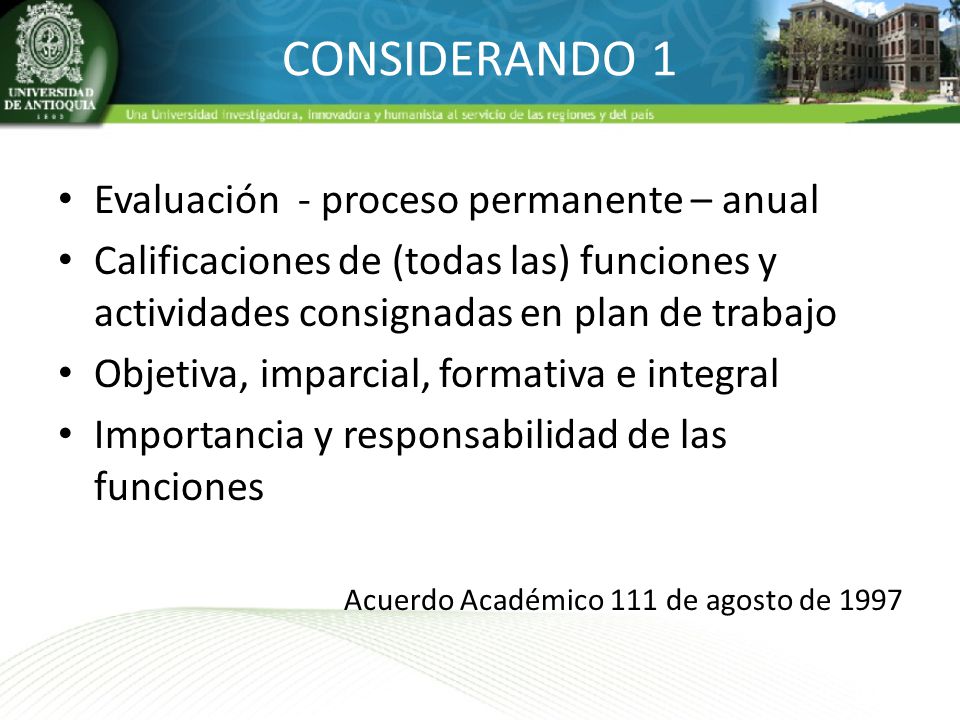 UNIVERSIDAD DE ANTIOQUIA
1803

CONSIDERANDO 1

Una Universidad investigadora, innovadora y humanista al servicio de las regiones y del país

• Evaluación - proceso permanente – anual
• Calificaciones de (todas las) funciones y actividades consignadas en plan de trabajo
• Objetiva, imparcial, formativa e integral
• Importancia y responsabilidad de las funciones

Acuerdo Académico 111 de agosto de 1997